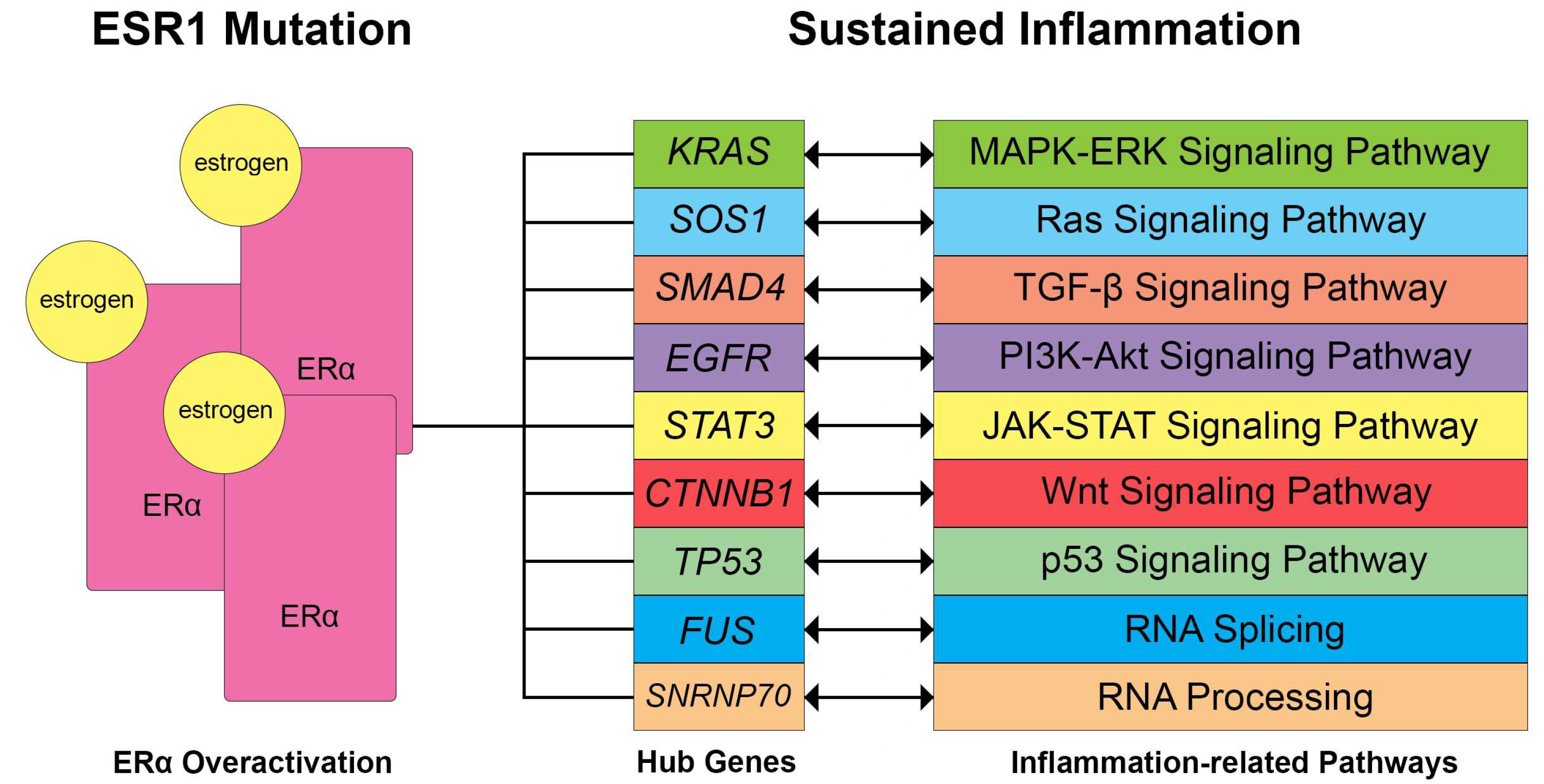 ESR1 Mutation

Sustained Inflammation

estrogen

estrogen

ERα

estrogen

ERα

ERα

KRAS

SOS1

SMAD4

EGFR

STAT3

CTNNB1

TP53

FUS

SNRNP70

MAPK-ERK Signaling Pathway

Ras Signaling Pathway

TGF-β Signaling Pathway

PI3K-Akt Signaling Pathway

JAK-STAT Signaling Pathway

Wnt Signaling Pathway

p53 Signaling Pathway

RNA Splicing

RNA Processing

ERα Overactivation

Hub Genes

Inflammation-related Pathways